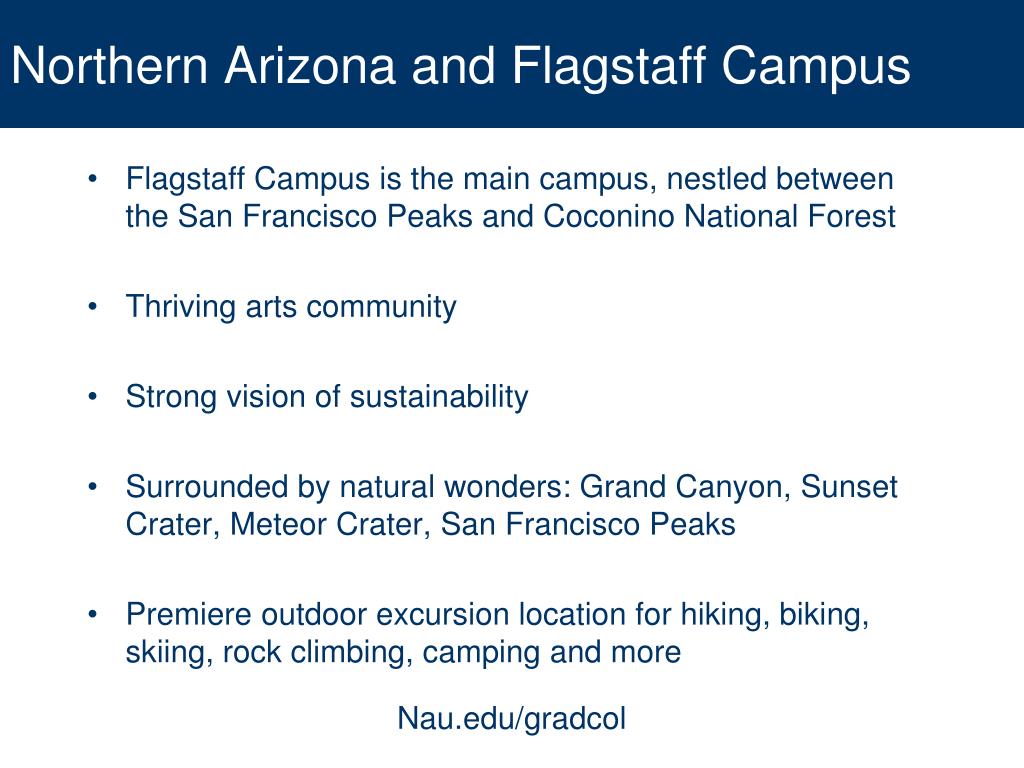 Northern Arizona and Flagstaff Campus

• Flagstaff Campus is the main campus, nestled between the San Francisco Peaks and Coconino National Forest

• Thriving arts community

• Strong vision of sustainability

• Surrounded by natural wonders: Grand Canyon, Sunset Crater, Meteor Crater, San Francisco Peaks

• Premiere outdoor excursion location for hiking, biking, skiing, rock climbing, camping and more

Nau.edu/gradcol